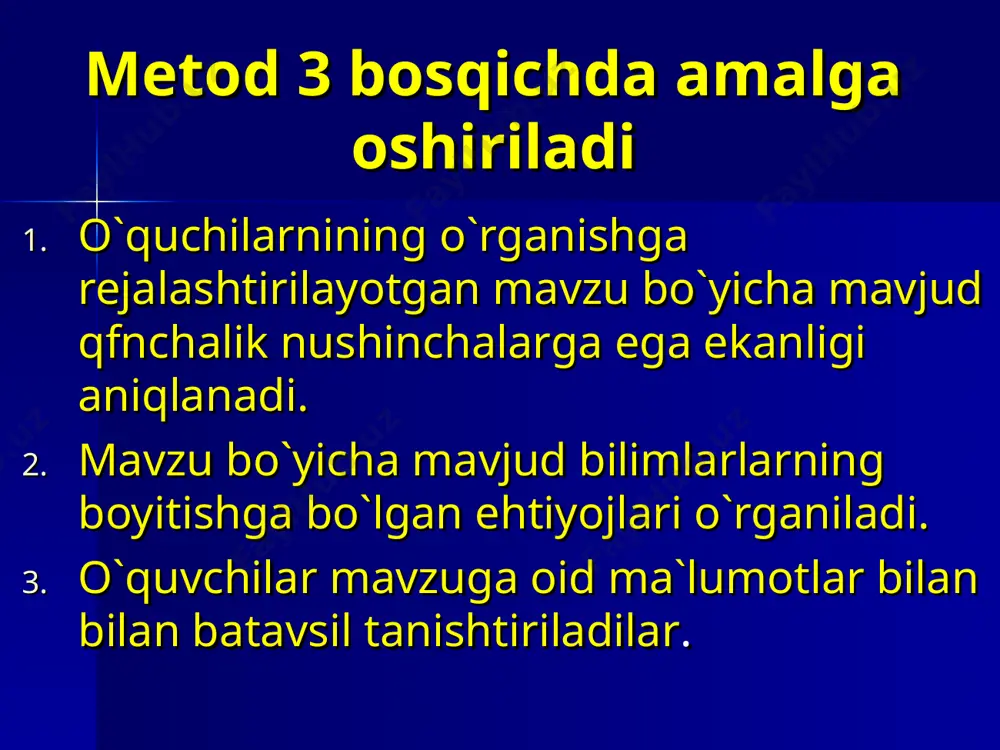 Metod 3 bosqichda amalga oshiriladi

1. O`quchilarnining o`rganishga rejalashtirilayotgan mavzu bo`yicha mavjud qfnchalik nushinchalarga ega ekanligi aniqlanadi.
2. Mavzu bo`yicha mavjud bilimlarlarning boyitishga bo`lgan ehtiyojlari o`rganiladi.
3. O`quvchilar mavzuga oid ma`lumotlar bilan bilan batavsil tanishtiriladilar.